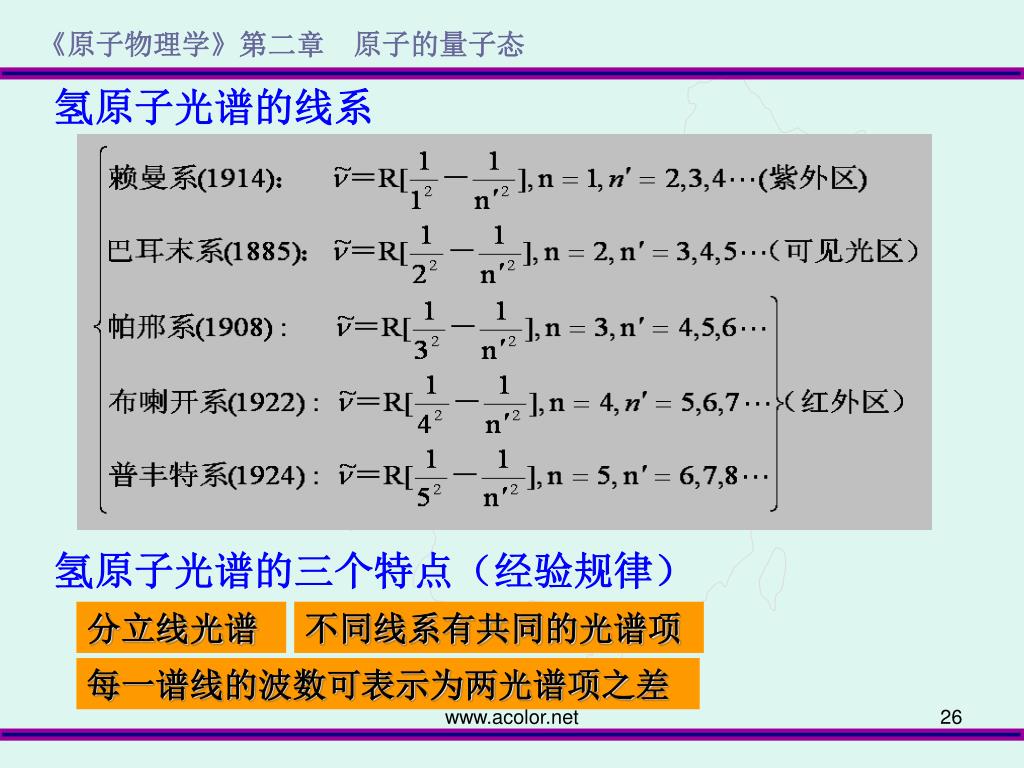 《原子物理学》第二章　原子的量子态

氢原子光谱的线系

赖曼系(1914)：　$\tilde{\nu}=R[\frac{1}{1^2}-\frac{1}{n'^2}], n=1, n'=2,3,4\cdots$(紫外区)

巴耳末系(1885)：　$\tilde{\nu}=R[\frac{1}{2^2}-\frac{1}{n'^2}], n=2, n'=3,4,5\cdots$（可见光区）

帕邢系(1908)：　$\tilde{\nu}=R[\frac{1}{3^2}-\frac{1}{n'^2}], n=3, n'=4,5,6\cdots$

布喇开系(1922)：　$\tilde{\nu}=R[\frac{1}{4^2}-\frac{1}{n'^2}], n=4, n'=5,6,7\cdots$（红外区）

普丰特系(1924)：　$\tilde{\nu}=R[\frac{1}{5^2}-\frac{1}{n'^2}], n=5, n'=6,7,8\cdots$

氢原子光谱的三个特点（经验规律）

分立线光谱

不同线系有共同的光谱项

每一谱线的波数可表示为两光谱项之差

www.acolor.net

26